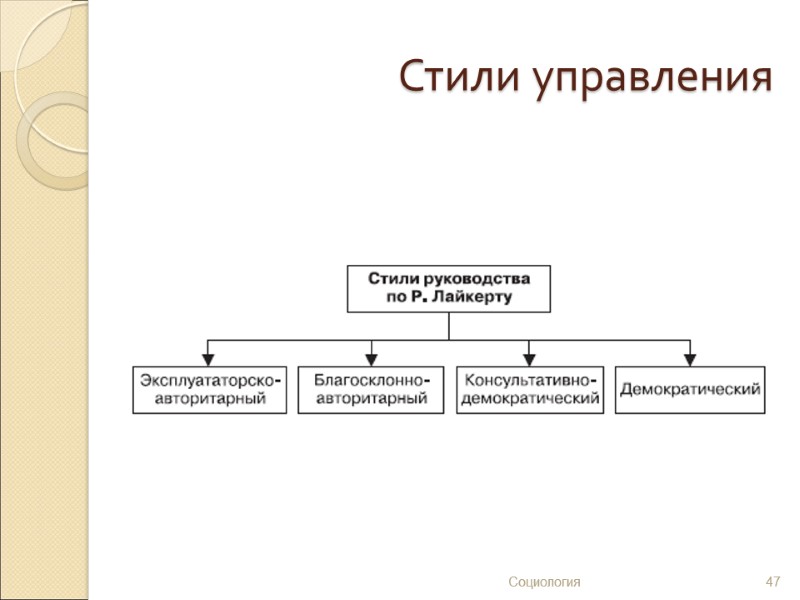 Стили управления

Стили руководства по Р. Лайкерту

Эксплуататорско-авторитарный

Благосклонно-авторитарный

Консультативно-демократический

Демократический

Социология

47